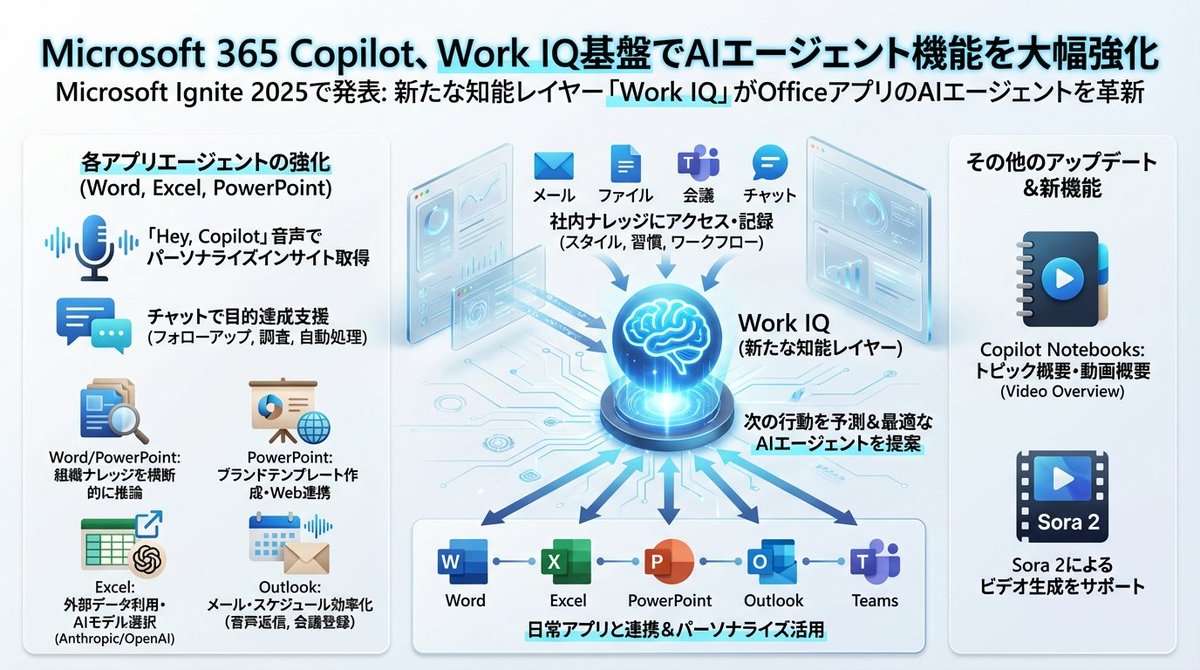 Microsoft 365 Copilot、Work IQ基盤でAIエージェント機能を大幅強化
Microsoft Ignite 2025で発表: 新たな知能レイヤー「Work IQ」がOfficeアプリのAIエージェントを革新

各アプリエージェントの強化
(Word, Excel, PowerPoint)

「Hey, Copilot」音声でパーソナライズインサイト取得

チャットで目的達成支援
(フォローアップ, 調査, 自動処理)

Word/PowerPoint:
組織ナレッジを横断的に推論

PowerPoint:
ブランドテンプレート作成・Web連携

Excel:
外部データ利用・AIモデル選択
(Anthropic/OpenAI)

Outlook:
メール・スケジュール効率化
(音声返信, 会議登録)

メール　ファイル　会議　チャット
社内ナレッジにアクセス・記録
(スタイル, 習慣, ワークフロー)

Work IQ
(新たな知能レイヤー)

次の行動を予測&最適なAIエージェントを提案

Word　Excel　PowerPoint　Outlook　Teams
日常アプリと連携&パーソナライズ活用

その他のアップデート&新機能

Copilot Notebooks:
トピック概要・動画概要
(Video Overview)

Sora 2

Sora 2による
ビデオ生成をサポート